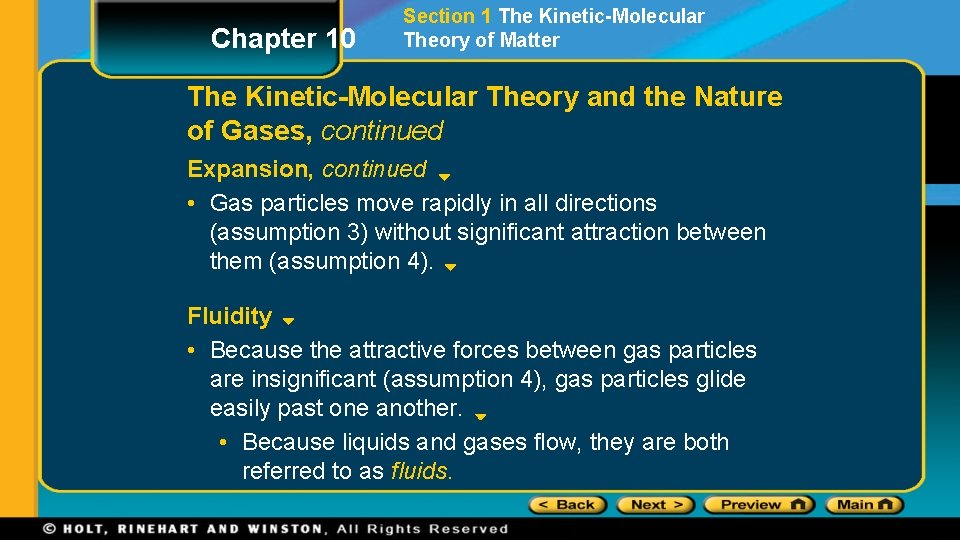 Chapter 10

Section 1 The Kinetic-Molecular Theory of Matter

The Kinetic-Molecular Theory and the Nature of Gases, continued

Expansion, continued

• Gas particles move rapidly in all directions (assumption 3) without significant attraction between them (assumption 4).

Fluidity

• Because the attractive forces between gas particles are insignificant (assumption 4), gas particles glide easily past one another.

• Because liquids and gases flow, they are both referred to as fluids.

< Back Next > Preview Main

© HOLT, RINEHART AND WINSTON, All Rights Reserved